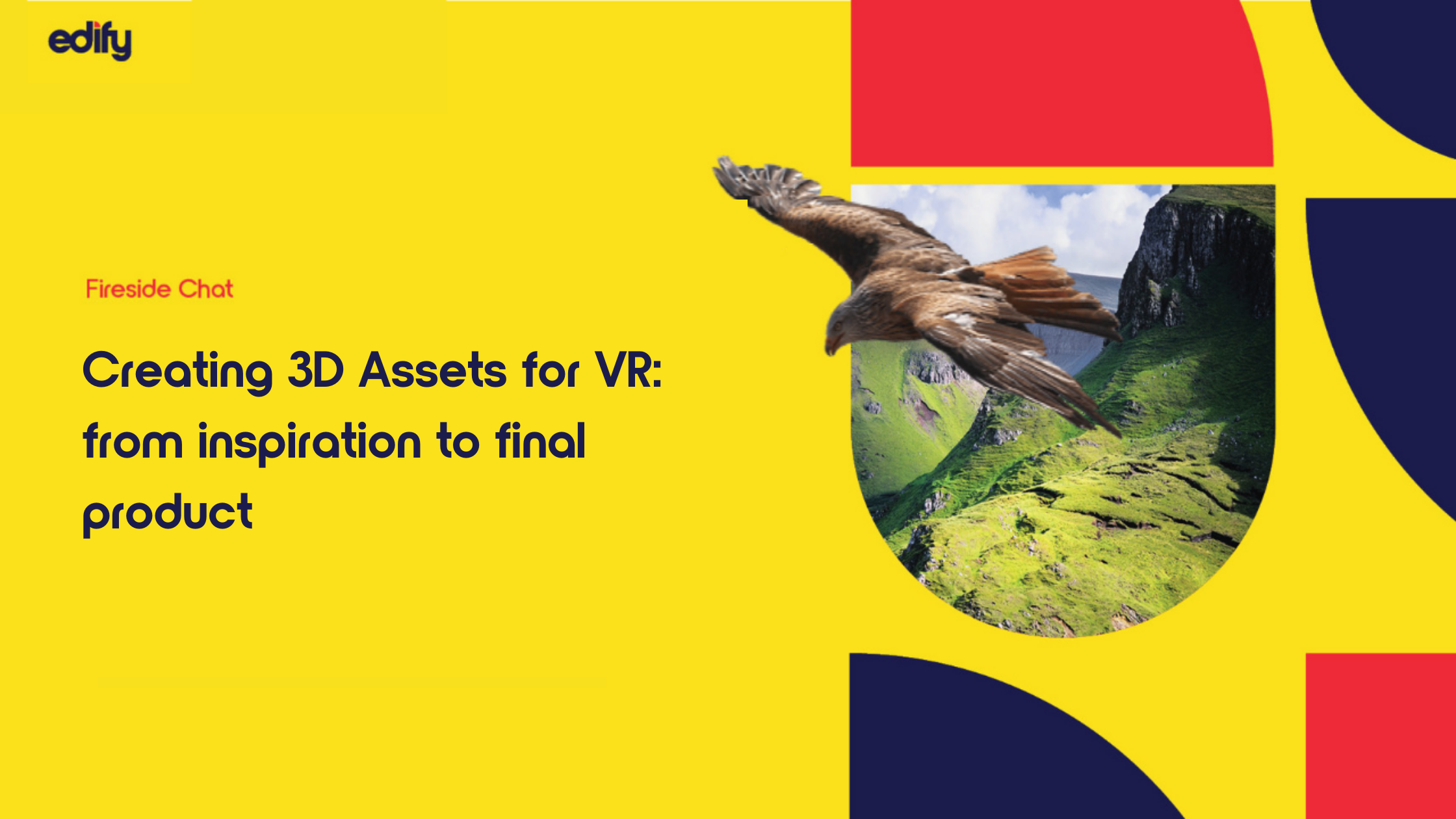 edify

Fireside Chat

Creating 3D Assets for VR: from inspiration to final product